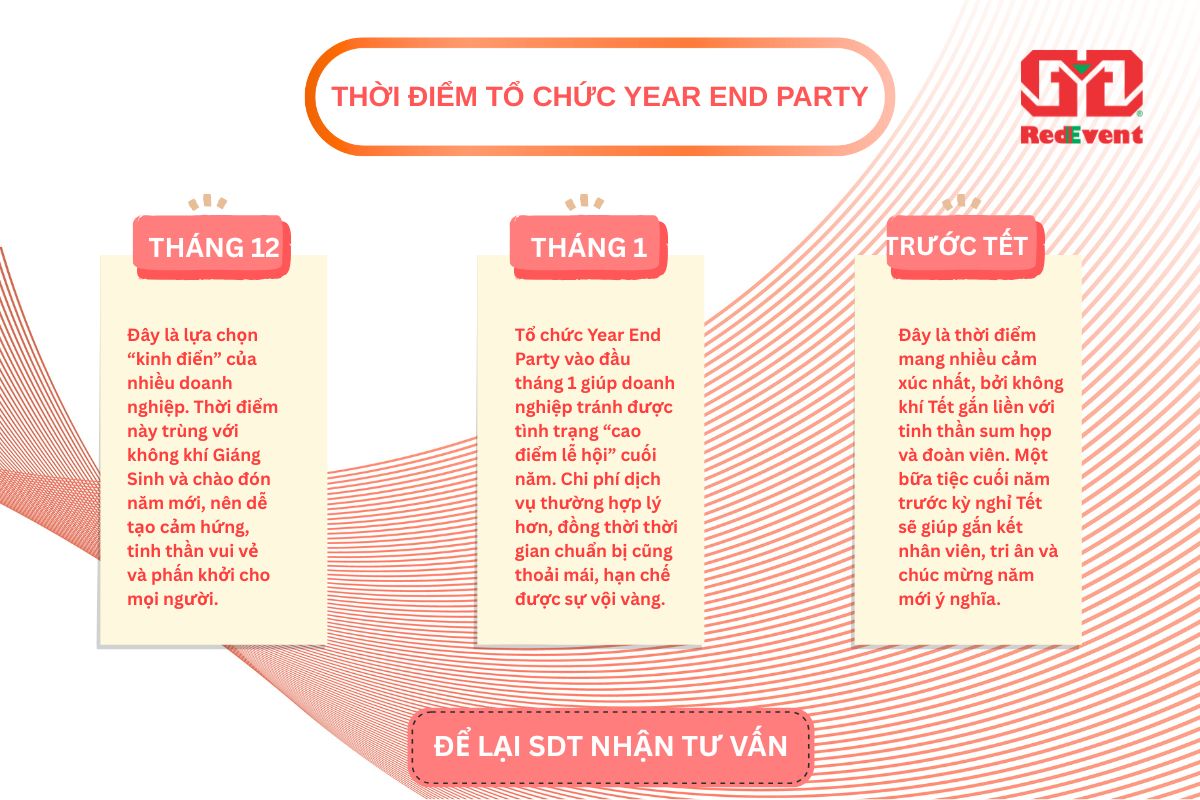 THỜI ĐIỂM TỔ CHỨC YEAR END PARTY

RedEvent

THÁNG 12

Đây là lựa chọn “kinh điển” của nhiều doanh nghiệp. Thời điểm này trùng với không khí Giáng Sinh và chào đón năm mới, nên dễ tạo cảm hứng, tinh thần vui vẻ và phấn khởi cho mọi người.

THÁNG 1

Tổ chức Year End Party vào đầu tháng 1 giúp doanh nghiệp tránh được tình trạng “cao điểm lễ hội” cuối năm. Chi phí dịch vụ thường hợp lý hơn, đồng thời thời gian chuẩn bị cũng thoải mái, hạn chế được sự vội vàng.

TRƯỚC TẾT

Đây là thời điểm mang nhiều cảm xúc nhất, bởi không khí Tết gắn liền với tinh thần sum họp và đoàn viên. Một bữa tiệc cuối năm trước kỳ nghỉ Tết sẽ giúp gắn kết nhân viên, tri ân và chúc mừng năm mới ý nghĩa.

ĐỂ LẠI SDT NHẬN TƯ VẤN